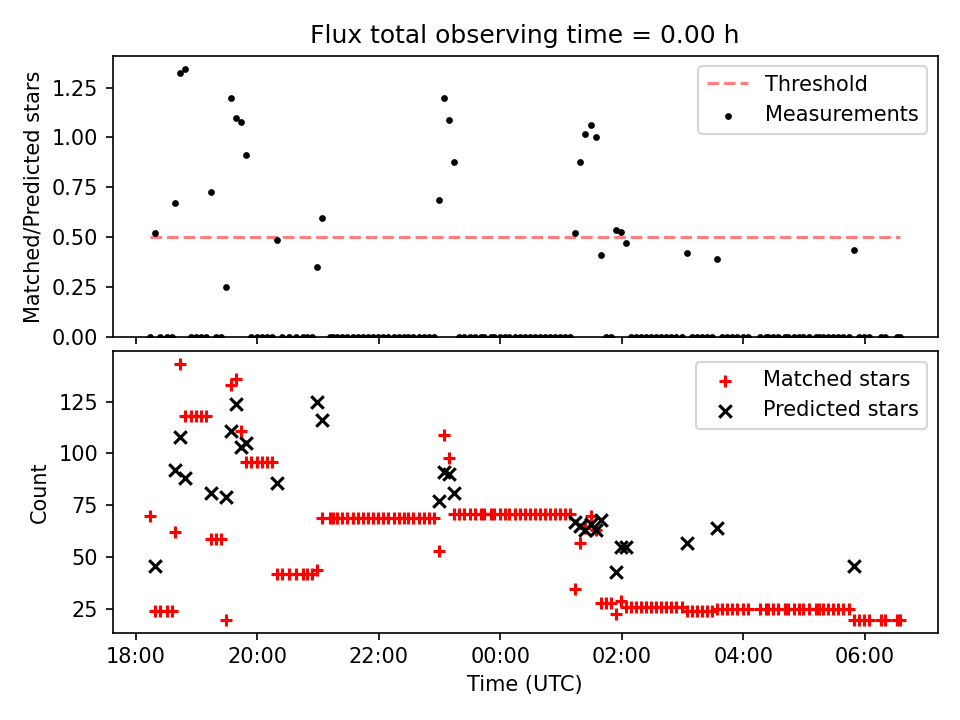 Flux total observing time = 0.00 h

Matched/Predicted stars

1.25
1.00
0.75
0.50
0.25
0.00

Threshold
Measurements

Count

125
100
75
50
25

Matched stars
Predicted stars

18:00
20:00
22:00
00:00
02:00
04:00
06:00

Time (UTC)